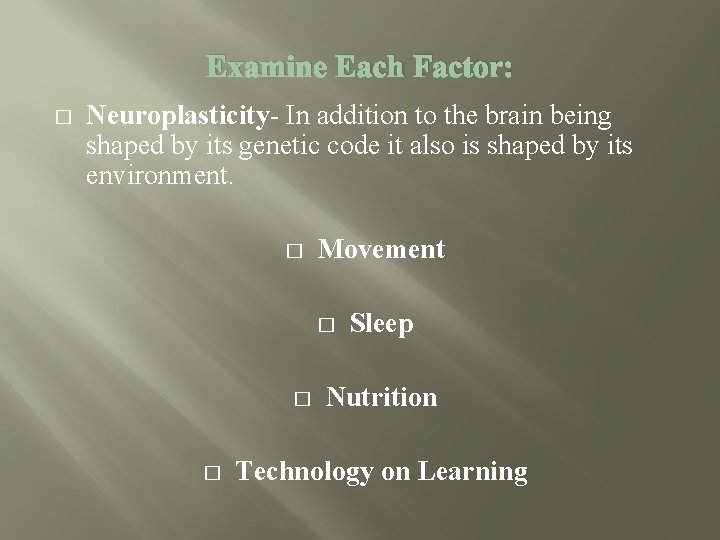 Examine Each Factor:

□ Neuroplasticity- In addition to the brain being shaped by its genetic code it also is shaped by its environment.

□ Movement

□ Sleep

□ Nutrition

□ Technology on Learning